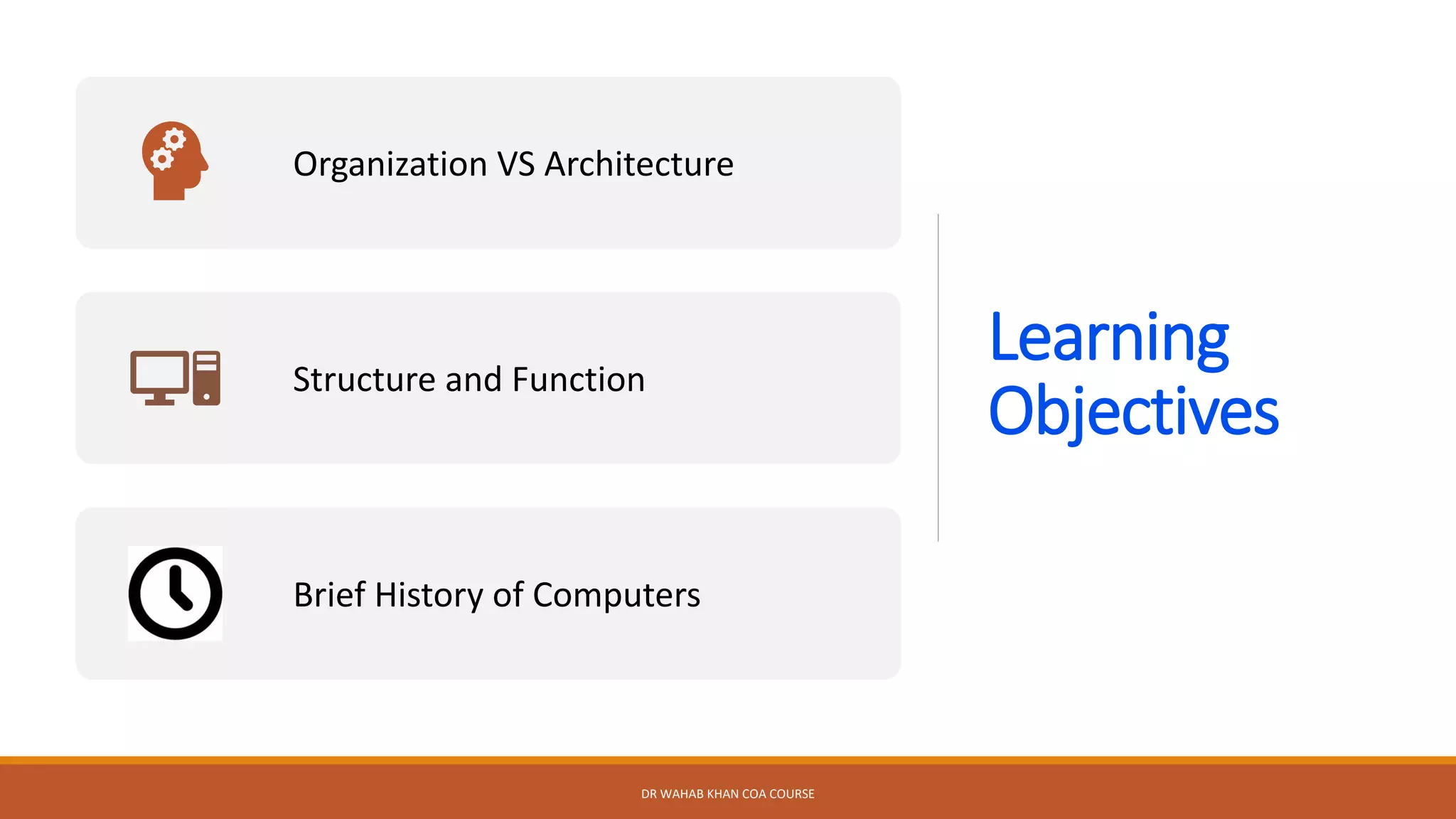 Organization VS Architecture

Structure and Function

Brief History of Computers

Learning Objectives

DR WAHAB KHAN COA COURSE